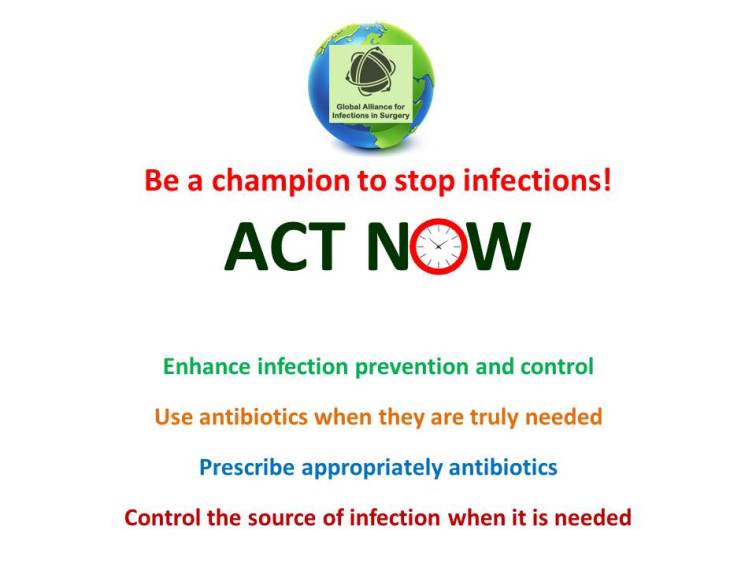 Global Alliance for Infections in Surgery

Be a champion to stop infections!

ACT NOW

Enhance infection prevention and control

Use antibiotics when they are truly needed

Prescribe appropriately antibiotics

Control the source of infection when it is needed